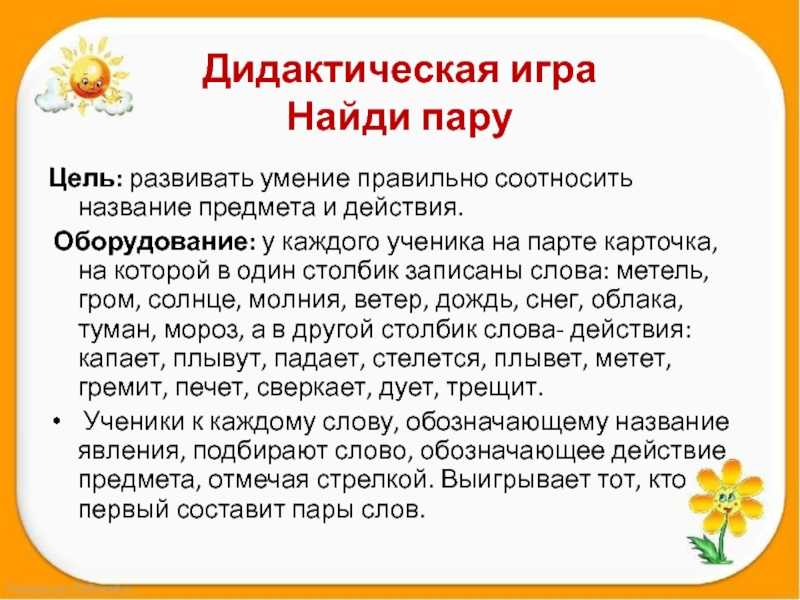 Дидактическая игра
Найди пару

Цель: развивать умение правильно соотносить название предмета и действия.

Оборудование: у каждого ученика на парте карточка, на которой в один столбик записаны слова: метель, гром, солнце, молния, ветер, дождь, снег, облака, туман, мороз, а в другой столбик слова- действия: капает, плывут, падает, стелется, плывет, метет, гремит, печет, сверкает, дует, трещит.

• Ученики к каждому слову, обозначающему название явления, подбирают слово, обозначающее действие предмета, отмечая стрелкой. Выигрывает тот, кто первый составит пары слов.